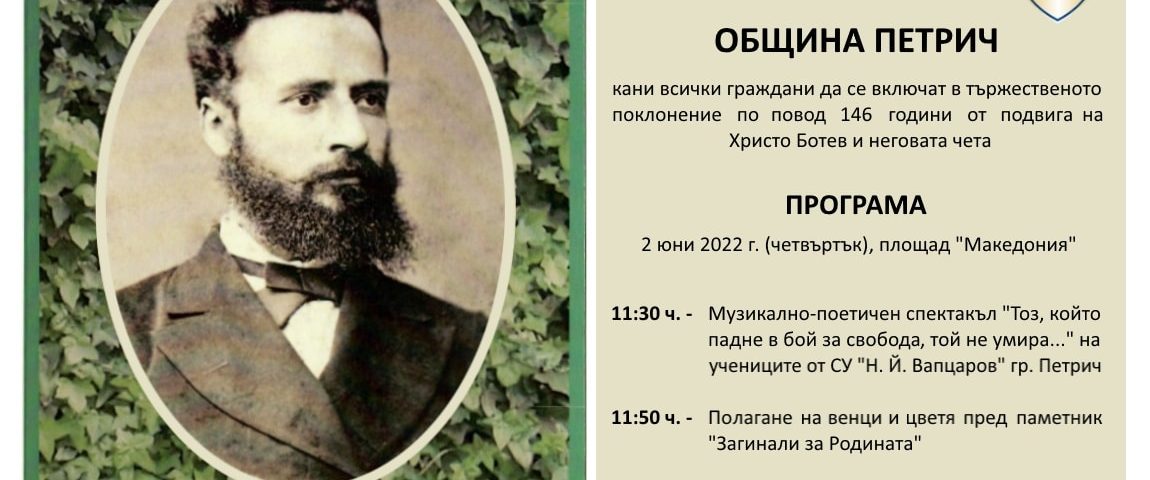 ОБЩИНА ПЕТРИЧ

кани всички граждани да се включат в тържественото поклонение по повод 146 години от подвига на Христо Ботев и неговата чета

ПРОГРАМА

2 юни 2022 г. (четвъртък), площад "Македония"

11:30 ч. - Музикално-поетичен спектакъл "Тоз, който падне в бой за свобода, той не умира..." на учениците от СУ "Н. Й. Вапцаров" гр. Петрич

11:50 ч. - Полагане на венци и цветя пред паметник "Загинали за Родината"